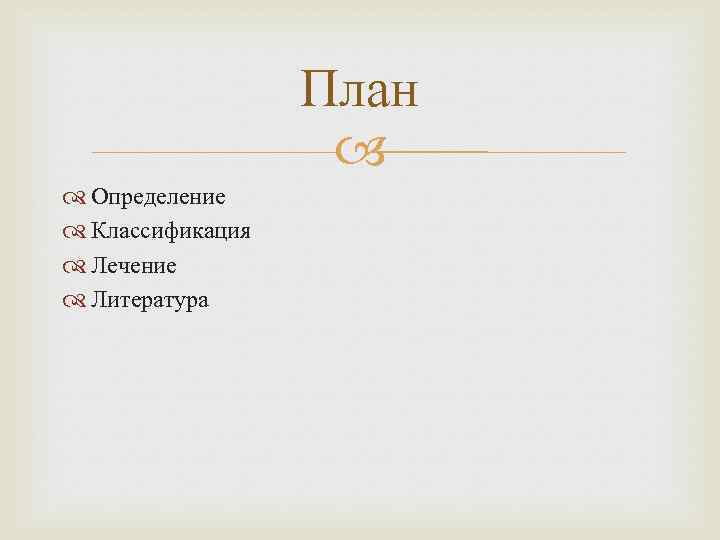 План

Определение
Классификация
Лечение
Литература